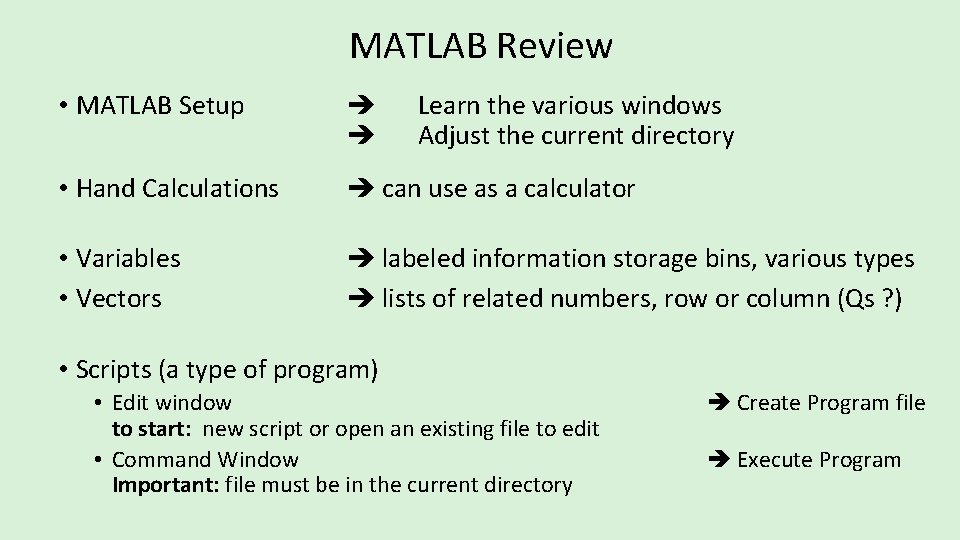 MATLAB Review

• MATLAB Setup ➔ Learn the various windows
➔ Adjust the current directory

• Hand Calculations ➔ can use as a calculator

• Variables ➔ labeled information storage bins, various types
• Vectors ➔ lists of related numbers, row or column (Qs ?)

• Scripts (a type of program)
• Edit window ➔ Create Program file
to start: new script or open an existing file to edit
• Command Window ➔ Execute Program
Important: file must be in the current directory